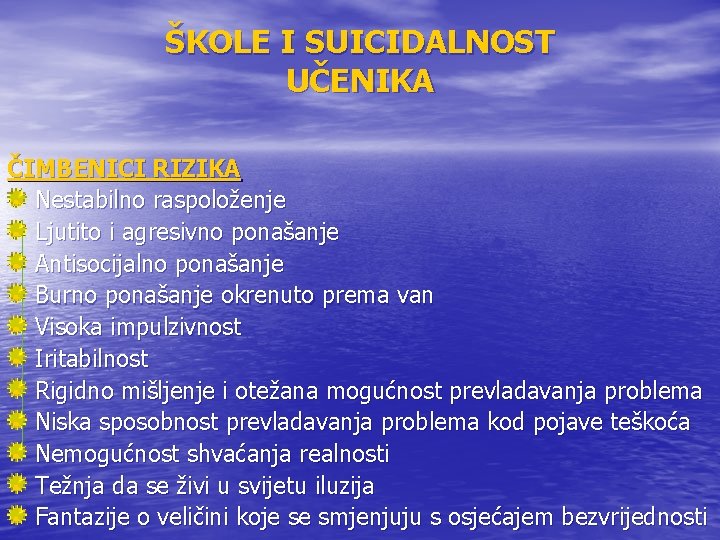 ŠKOLE I SUICIDALNOST UČENIKA

ČIMBENICI RIZIKA
Nestabilno raspoloženje
Ljutito i agresivno ponašanje
Antisocijalno ponašanje
Burno ponašanje okrenuto prema van
Visoka impulzivnost
Iritabilnost
Rigidno mišljenje i otežana mogućnost prevladavanja problema
Niska sposobnost prevladavanja problema kod pojave teškoća
Nemogućnost shvaćanja realnosti
Težnja da se živi u svijetu iluzija
Fantazije o veličini koje se smjenjuju s osjećajem bezvrijednosti